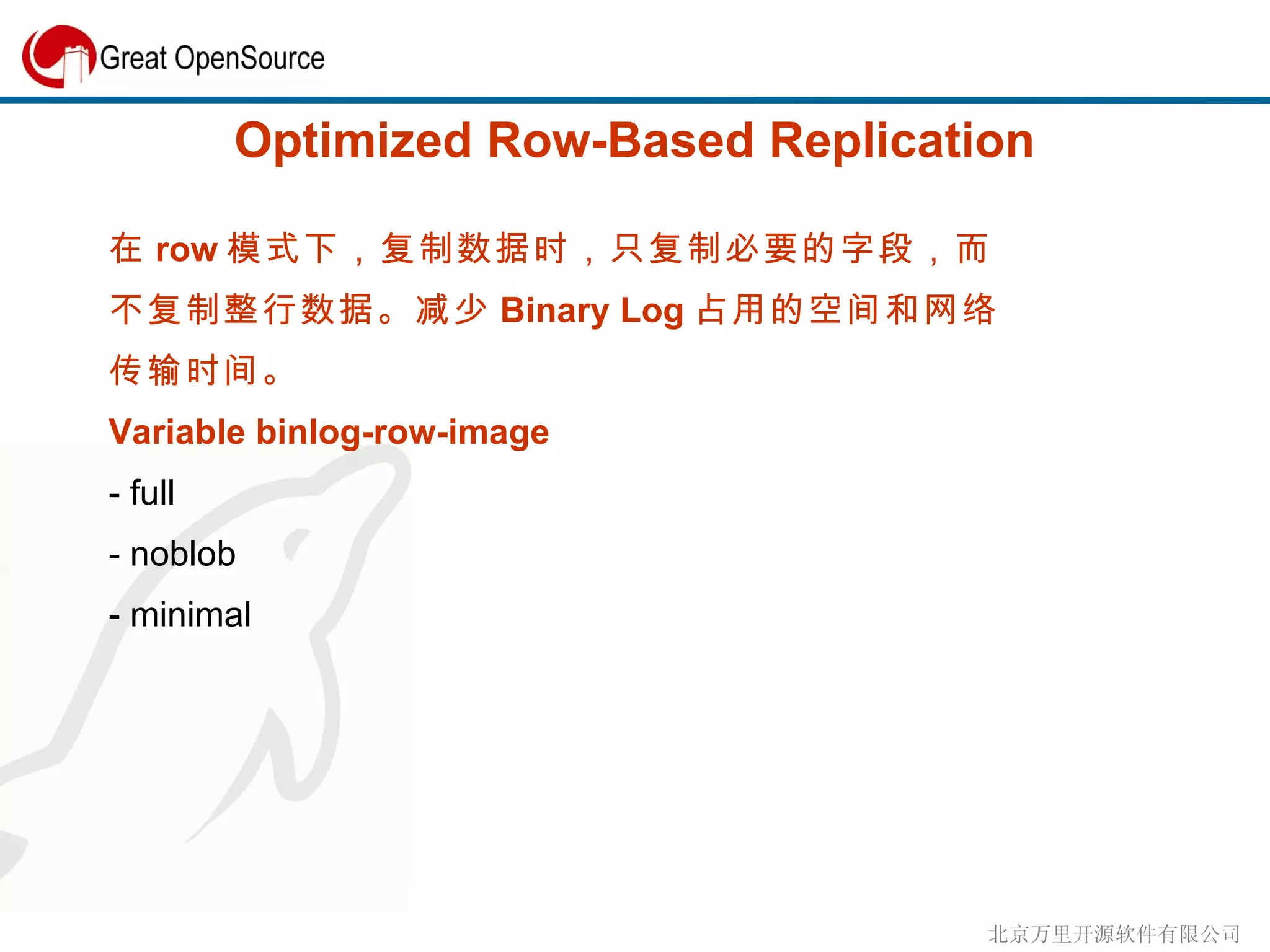 Great OpenSource

Optimized Row-Based Replication

在 row 模式下，复制数据时，只复制必要的字段，而不复制整行数据。减少 Binary Log 占用的空间和网络传输时间。

Variable binlog-row-image

- full

- noblob

- minimal

北京万里开源软件有限公司